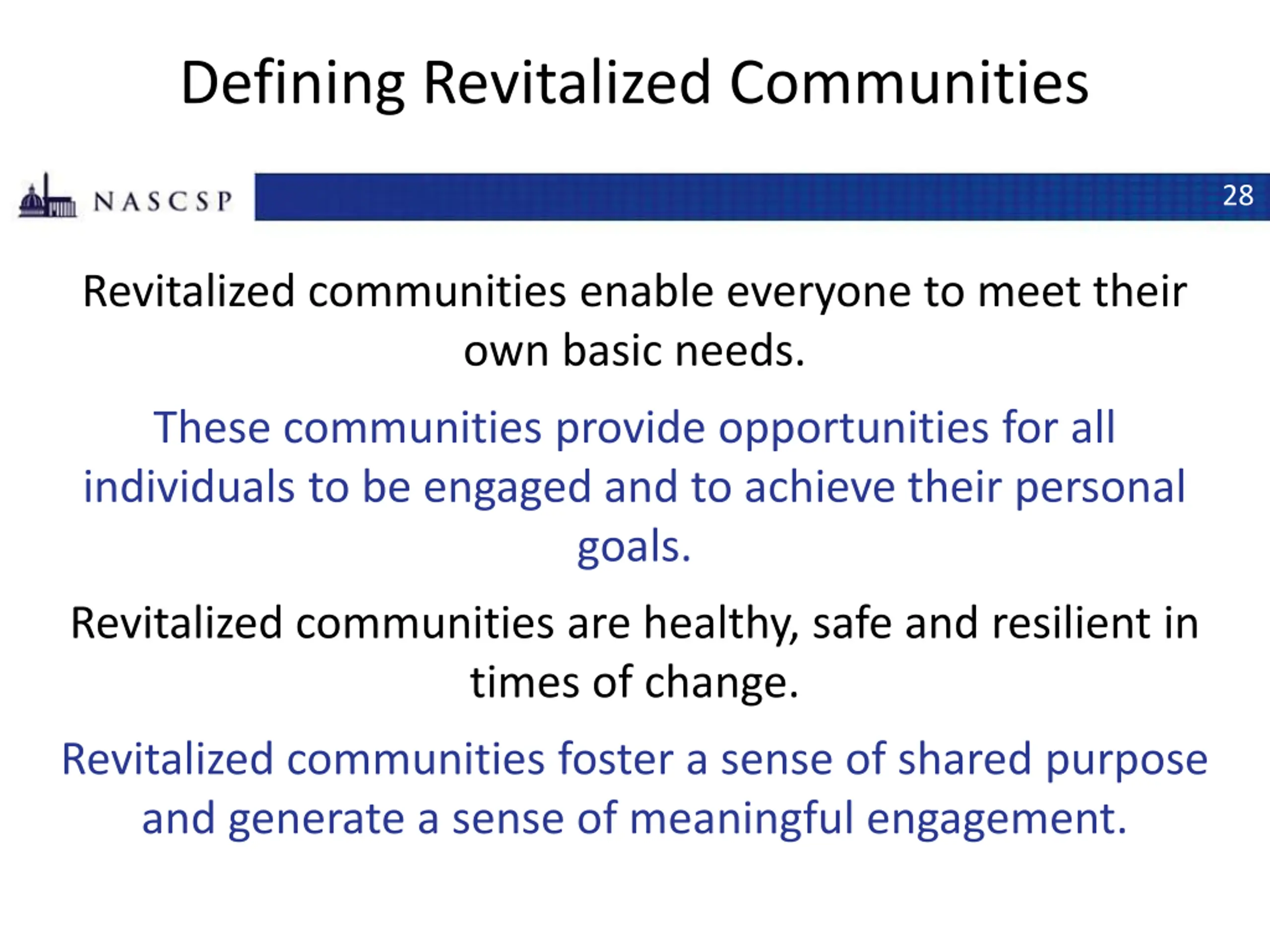 Defining Revitalized Communities

NASCSP

28

Revitalized communities enable everyone to meet their own basic needs.

These communities provide opportunities for all individuals to be engaged and to achieve their personal goals.

Revitalized communities are healthy, safe and resilient in times of change.

Revitalized communities foster a sense of shared purpose and generate a sense of meaningful engagement.